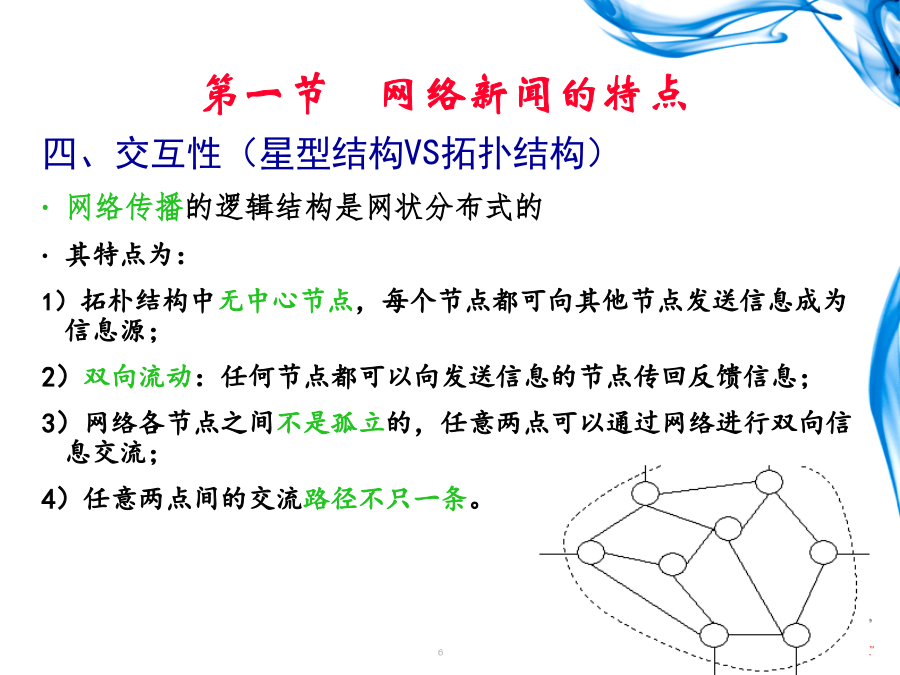 第一节　网络新闻的特点

四、交互性（星型结构VS拓扑结构）

· 网络传播的逻辑结构是网状分布式的

· 其特点为：

1）拓朴结构中无中心节点，每个节点都可向其他节点发送信息成为信息源；

2）双向流动：任何节点都可以向发送信息的节点传回反馈信息；

3）网络各节点之间不是孤立的，任意两点可以通过网络进行双向信息交流；

4）任意两点间的交流路径不只一条。

6